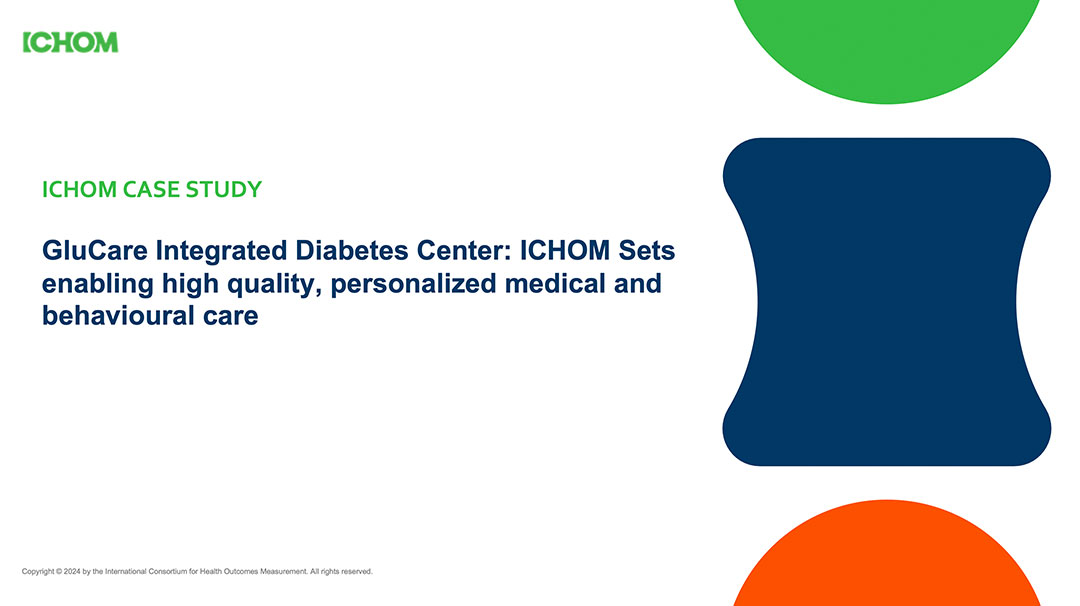 ICHOM

ICHOM CASE STUDY

GluCare Integrated Diabetes Center: ICHOM Sets enabling high quality, personalized medical and behavioural care

Copyright © 2024 by the International Consortium for Health Outcomes Measurement. All rights reserved.